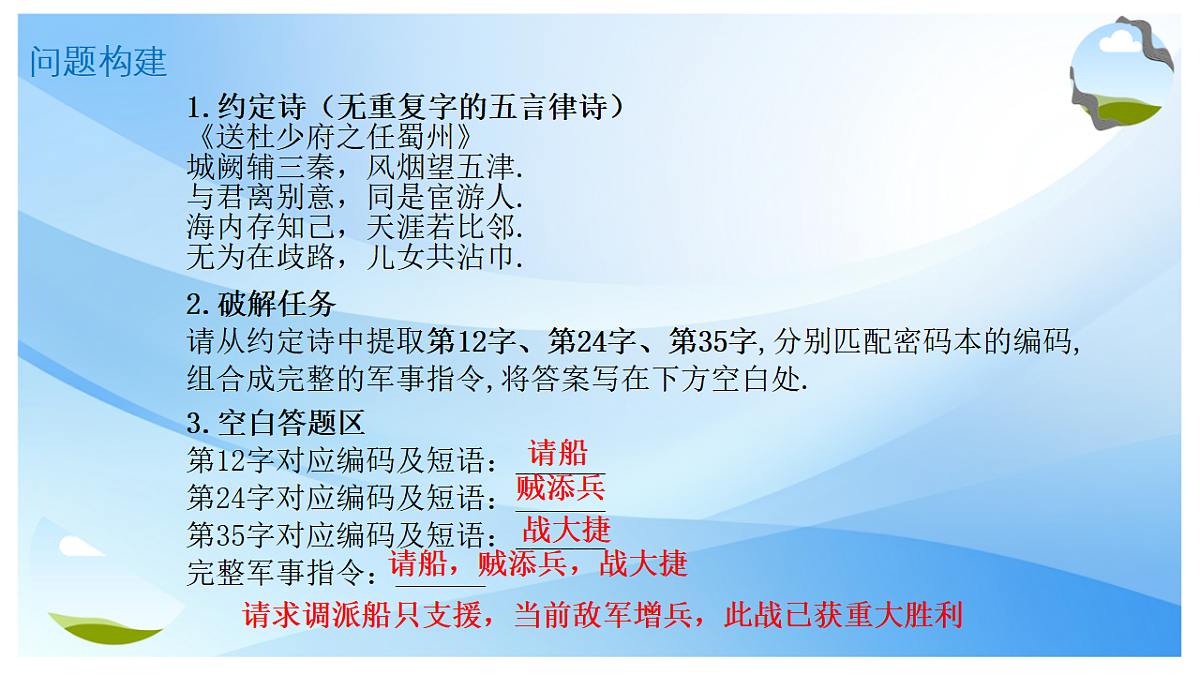 问题构建

1. 约定诗（无重复字的五言律诗）
《送杜少府之任蜀州》
城阙辅三秦，风烟望五津.
与君离别意，同是宦游人.
海内存知己，天涯若比邻.
无为在歧路，儿女共沾巾.

2. 破解任务
请从约定诗中提取第12字、第24字、第35字，分别匹配密码本的编码，组合成完整的军事指令，将答案写在下方空白处.

3. 空白答题区
第12字对应编码及短语：请船
第24字对应编码及短语：贼添兵
第35字对应编码及短语：战大捷
完整军事指令：请船，贼添兵，战大捷
请求调派船只支援，当前敌军增兵，此战已获重大胜利